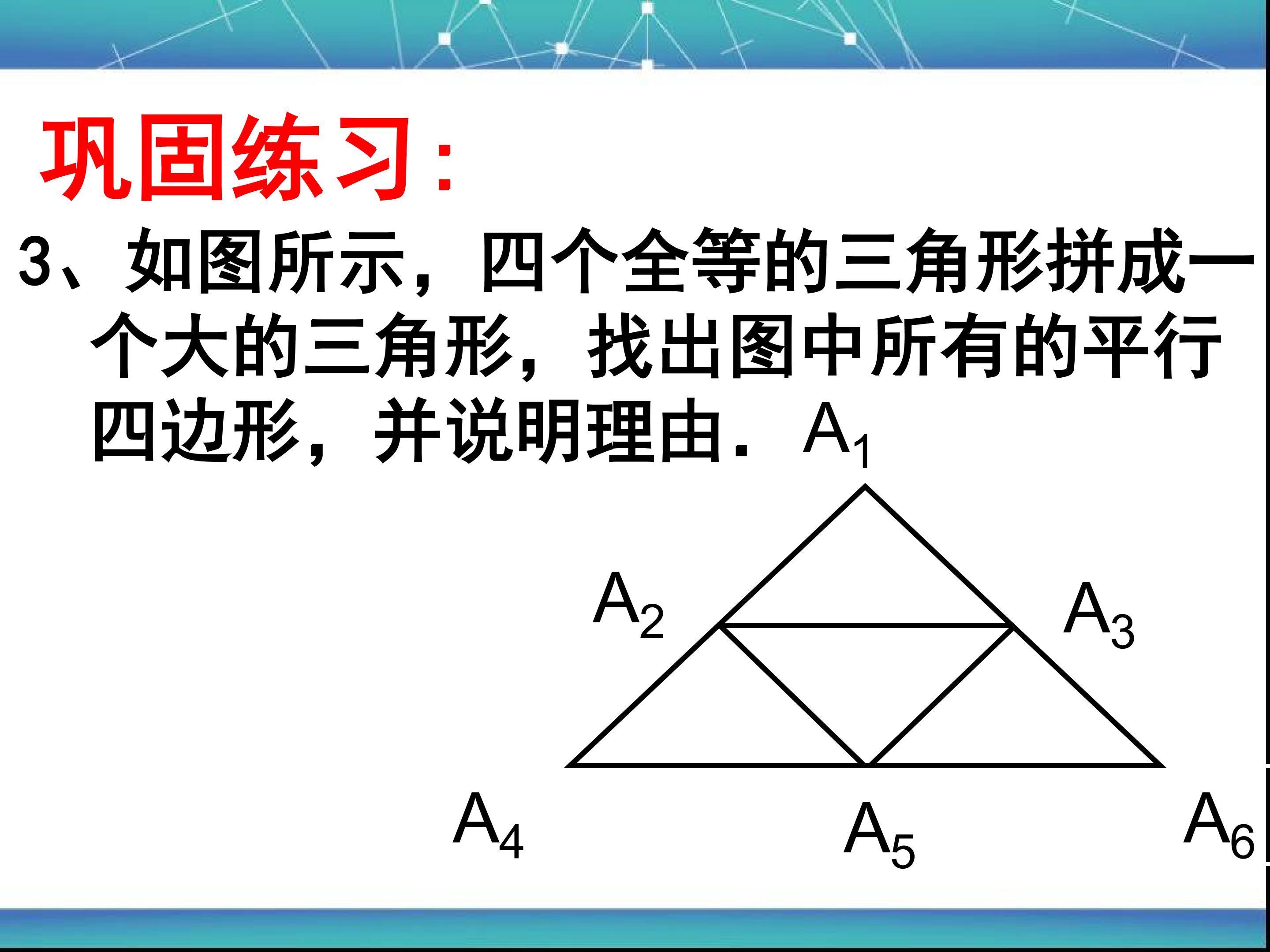 巩固练习:

3、如图所示，四个全等的三角形拼成一个大的三角形，找出图中所有的平行四边形，并说明理由．

$A_1$

$A_2$

$A_3$

$A_4$

$A_5$

$A_6$